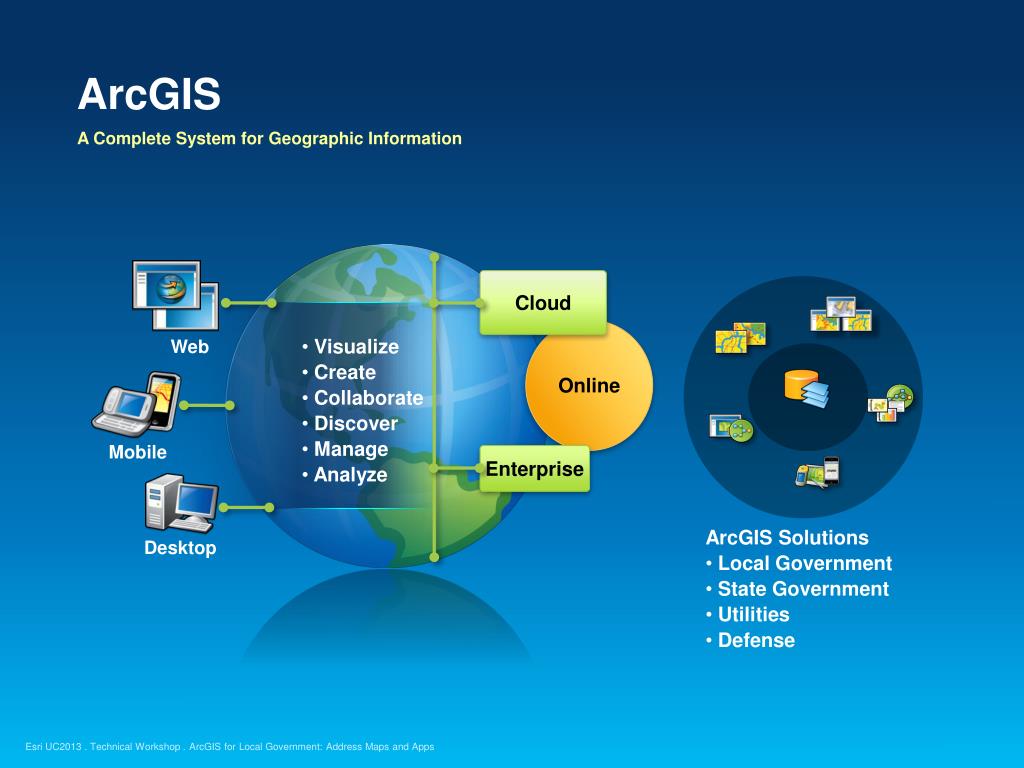 ArcGIS

A Complete System for Geographic Information

Web

Mobile

Desktop

• Visualize
• Create
• Collaborate
• Discover
• Manage
• Analyze

Cloud

Online

Enterprise

ArcGIS Solutions
• Local Government
• State Government
• Utilities
• Defense

Esri UC2013 . Technical Workshop . ArcGIS for Local Government: Address Maps and Apps